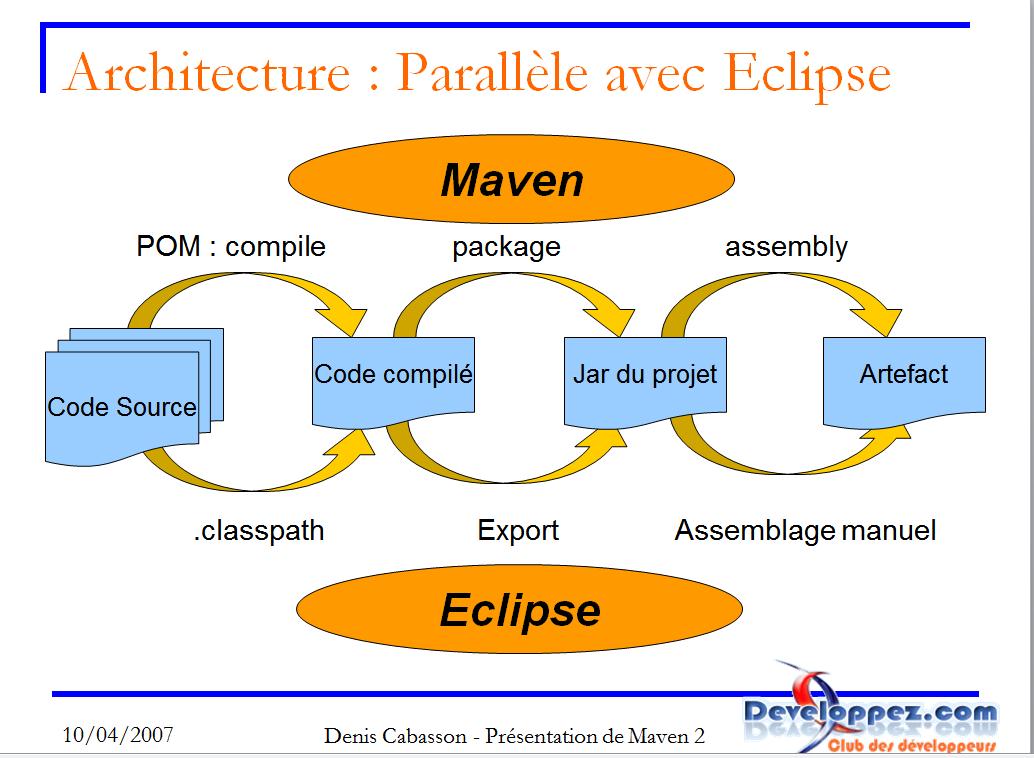 Architecture : Parallèle avec Eclipse

Maven

POM : compile

package

assembly

Code Source

Code compilé

Jar du projet

Artefact

.classpath

Export

Assemblage manuel

Eclipse

10/04/2007

Denis Cabasson - Présentation de Maven 2

Developpez.com
Club des développeurs